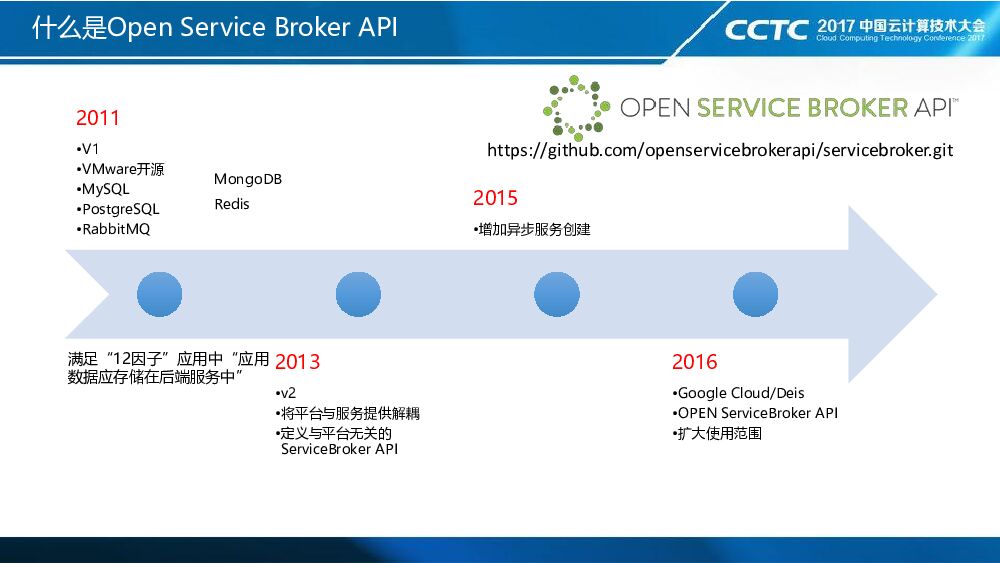 什么是Open Service Broker API

CCTC 2017 中国云计算技术大会
Cloud Computing Technology Conference 2017

OPEN SERVICE BROKER API™

https://github.com/openservicebrokerapi/servicebroker.git

2011
•V1
•VMware开源
•MySQL
•PostgreSQL
•RabbitMQ

MongoDB
Redis

2015
•增加异步服务创建

满足“12因子”应用中“应用数据应存储在后端服务中”

2013
•v2
•将平台与服务提供解耦
•定义与平台无关的 ServiceBroker API

2016
•Google Cloud/Deis
•OPEN ServiceBroker API
•扩大使用范围